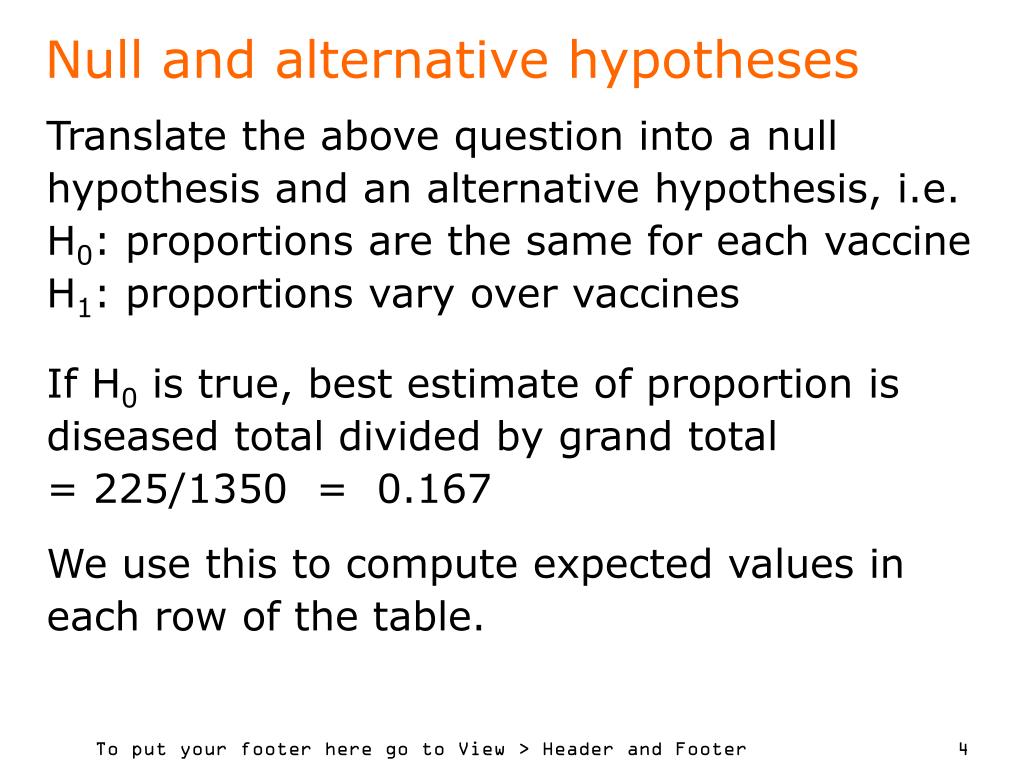 Null and alternative hypotheses

Translate the above question into a null hypothesis and an alternative hypothesis, i.e.
$H_0$: proportions are the same for each vaccine
$H_1$: proportions vary over vaccines

If $H_0$ is true, best estimate of proportion is diseased total divided by grand total
= 225/1350 = 0.167

We use this to compute expected values in each row of the table.

To put your footer here go to View > Header and Footer

4